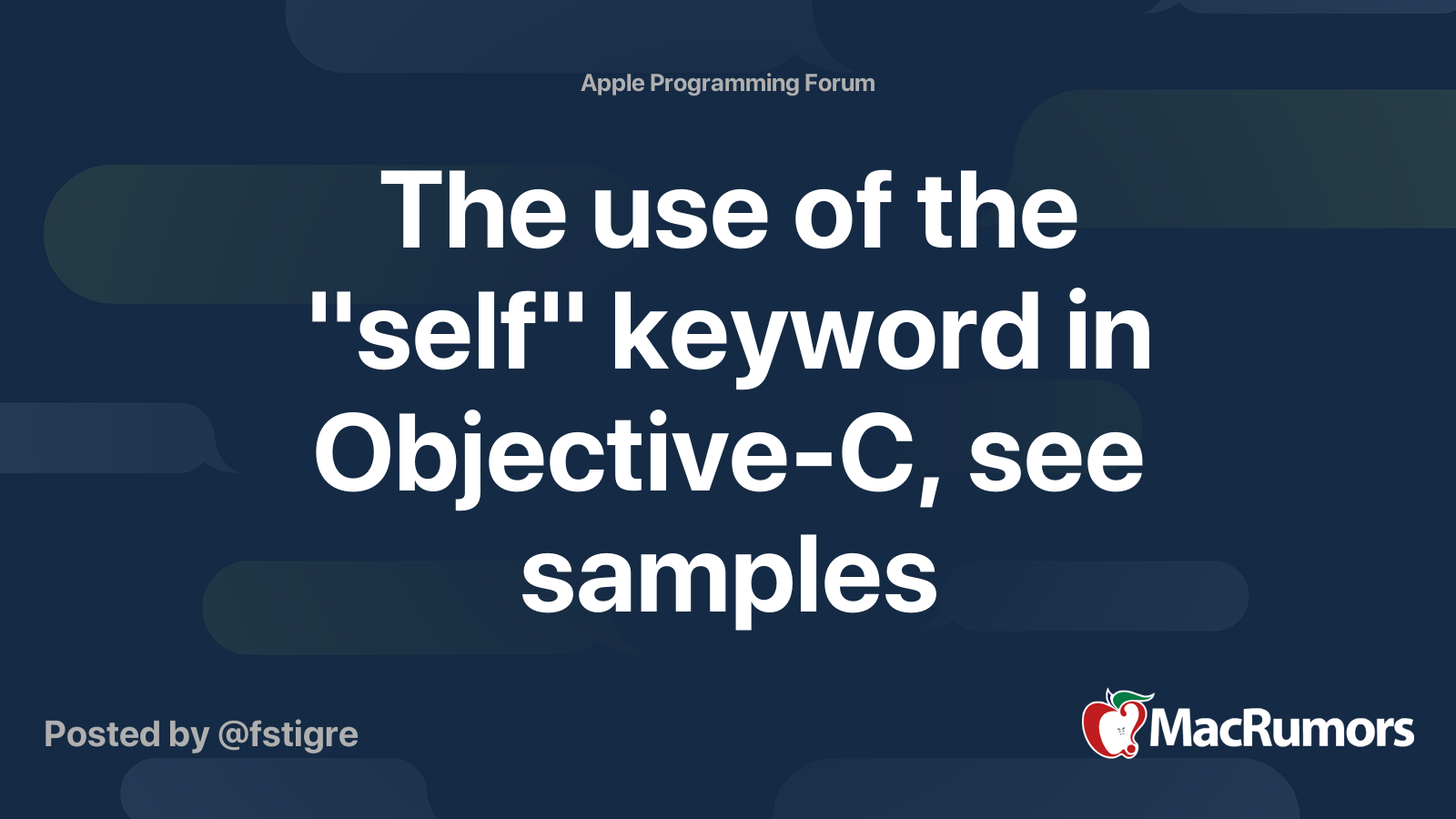 Apple Programming Forum

The use of the "self" keyword in Objective-C, see samples

Posted by @fstigre

MacRumors